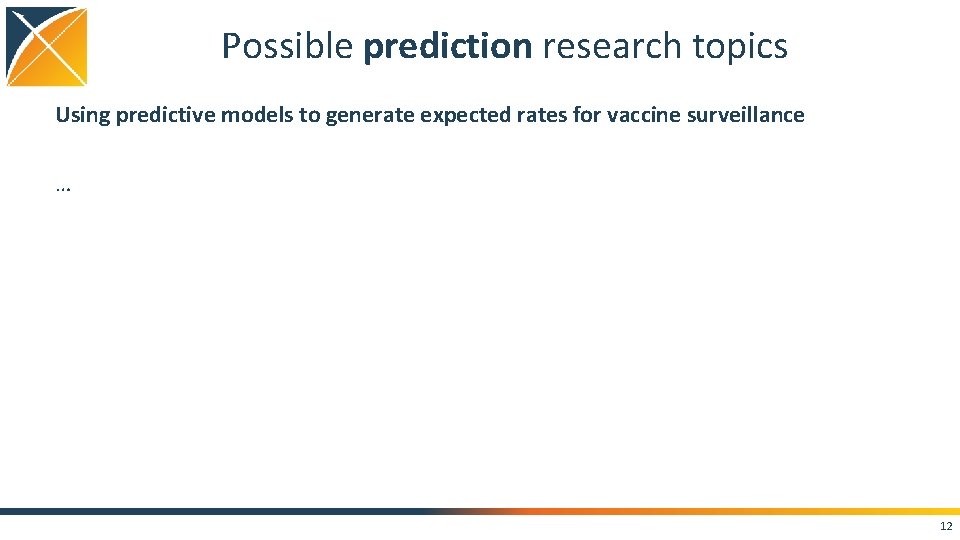 Possible prediction research topics

Using predictive models to generate expected rates for vaccine surveillance

…

12